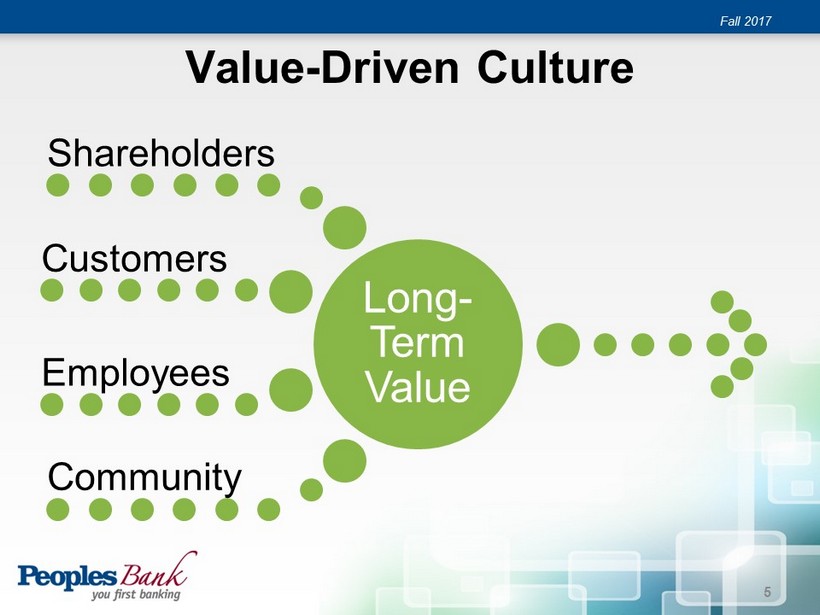 Fall 2017

Value-Driven Culture

Shareholders

Customers

Employees

Community

Long-Term Value

Peoples Bank
you first banking

5